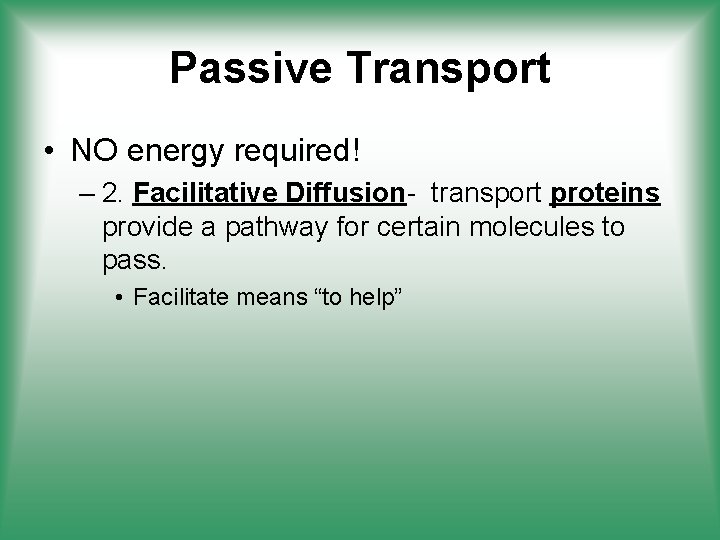 Passive Transport

• NO energy required!

– 2. Facilitative Diffusion- transport proteins provide a pathway for certain molecules to pass.

• Facilitate means “to help”